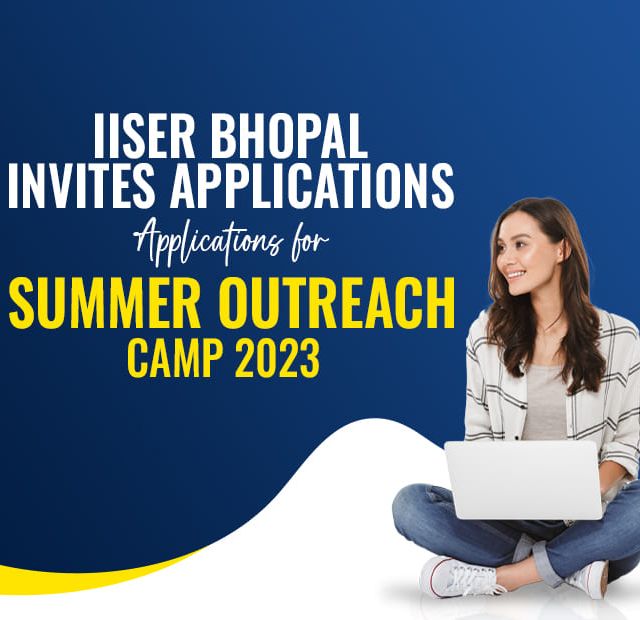 IISER BHOPAL INVITES APPLICATIONS

Applications for

SUMMER OUTREACH CAMP 2023